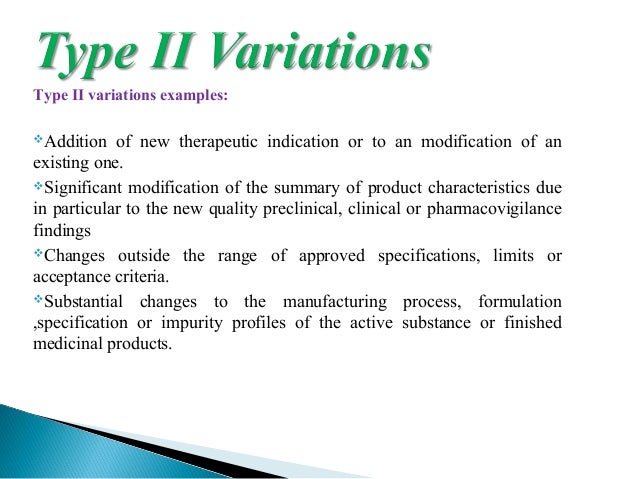 Type II Variations

Type II variations examples:

❖Addition of new therapeutic indication or to an modification of an existing one.

❖Significant modification of the summary of product characteristics due in particular to the new quality preclinical, clinical or pharmacovigilance findings

❖Changes outside the range of approved specifications, limits or acceptance criteria.

❖Substantial changes to the manufacturing process, formulation ,specification or impurity profiles of the active substance or finished medicinal products.